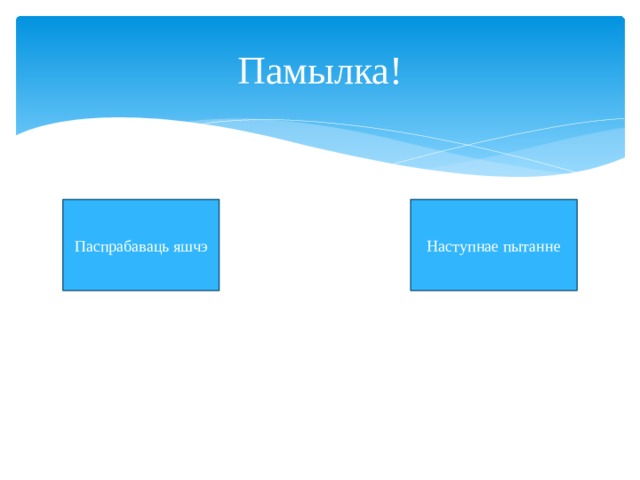 Памылка!

Паспрабаваць яшчэ

Наступнае пытанне